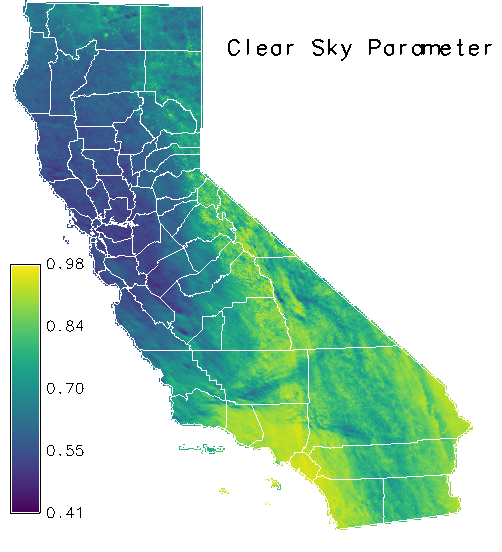 Clear Sky Parameter

0.98
0.84
0.70
0.55
0.41